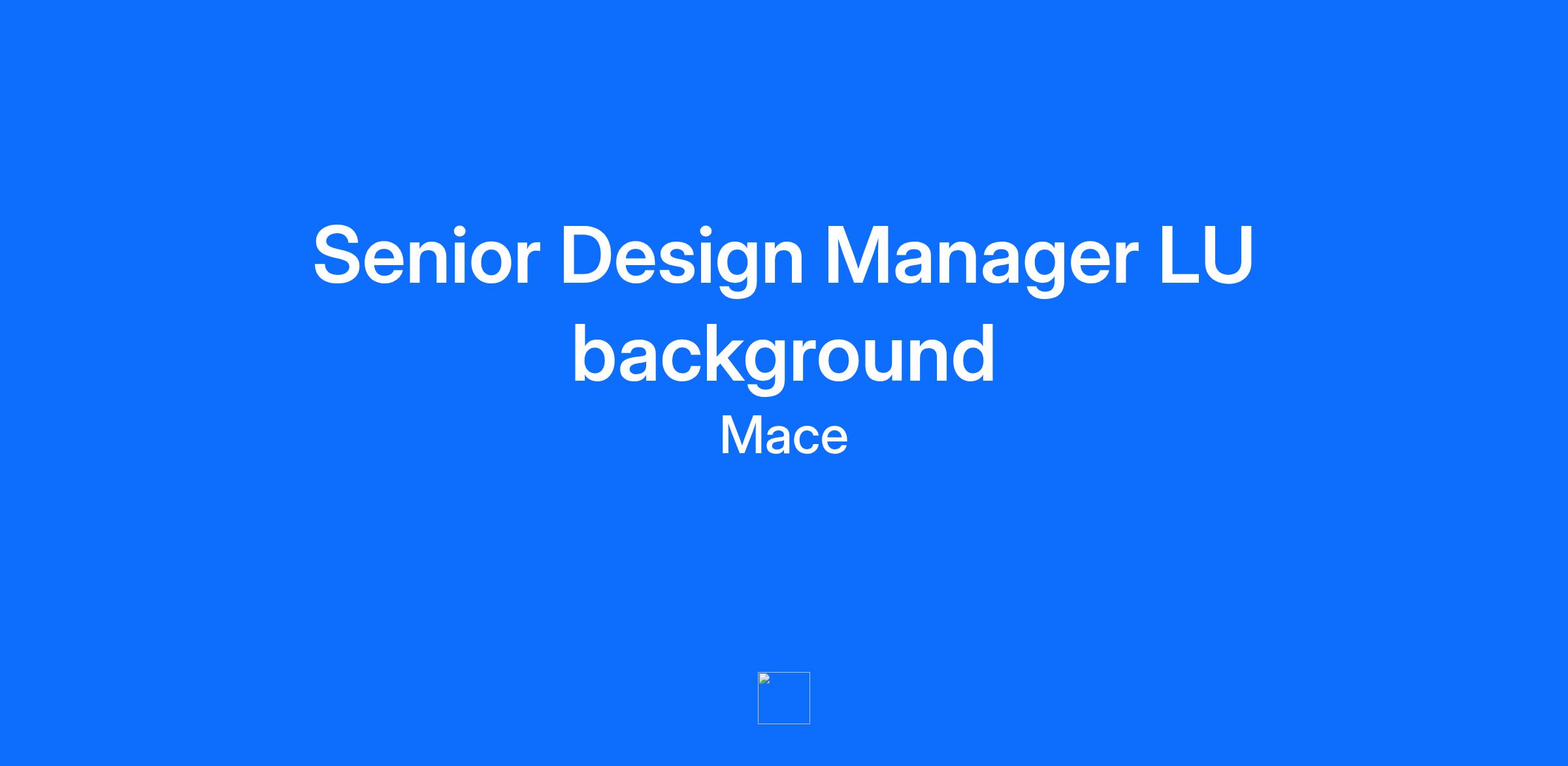 Senior Design Manager LU background

Mace